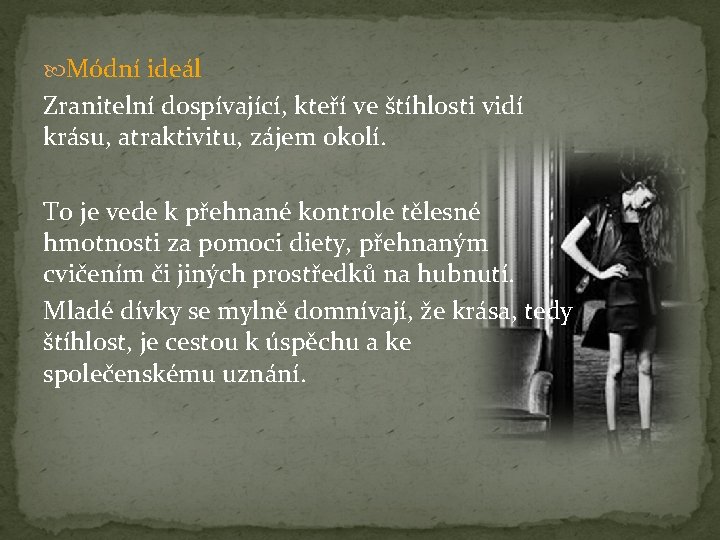 Módní ideál

Zranitelní dospívající, kteří ve štíhlosti vidí krásu, atraktivitu, zájem okolí.

To je vede k přehnané kontrole tělesné hmotnosti za pomoci diety, přehnaným cvičením či jiných prostředků na hubnutí.

Mladé dívky se mylně domnívají, že krása, tedy štíhlost, je cestou k úspěchu a ke společenskému uznání.